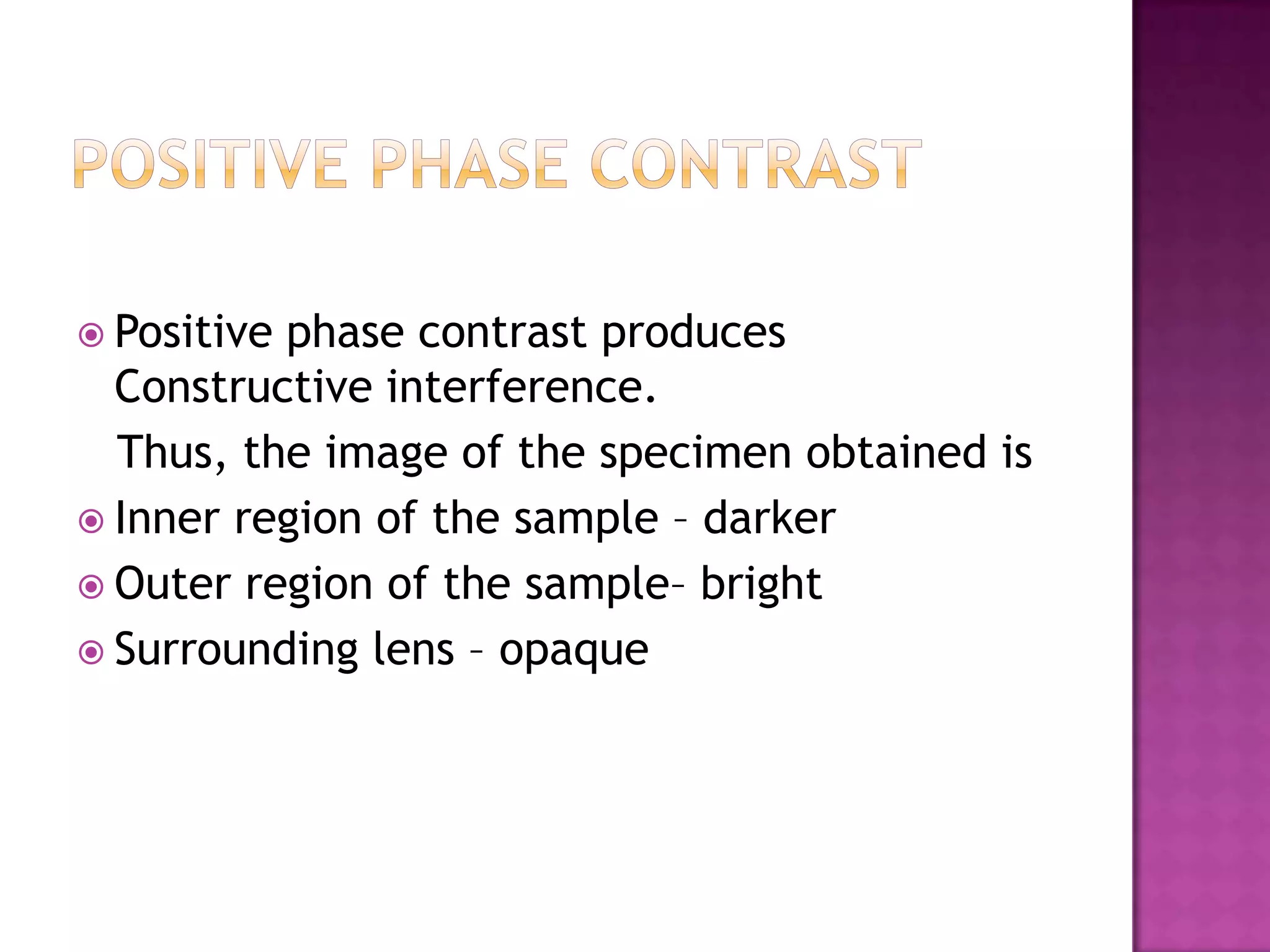 POSITIVE PHASE CONTRAST

Positive phase contrast produces Constructive interference.

Thus, the image of the specimen obtained is

Inner region of the sample – darker

Outer region of the sample– bright

Surrounding lens – opaque